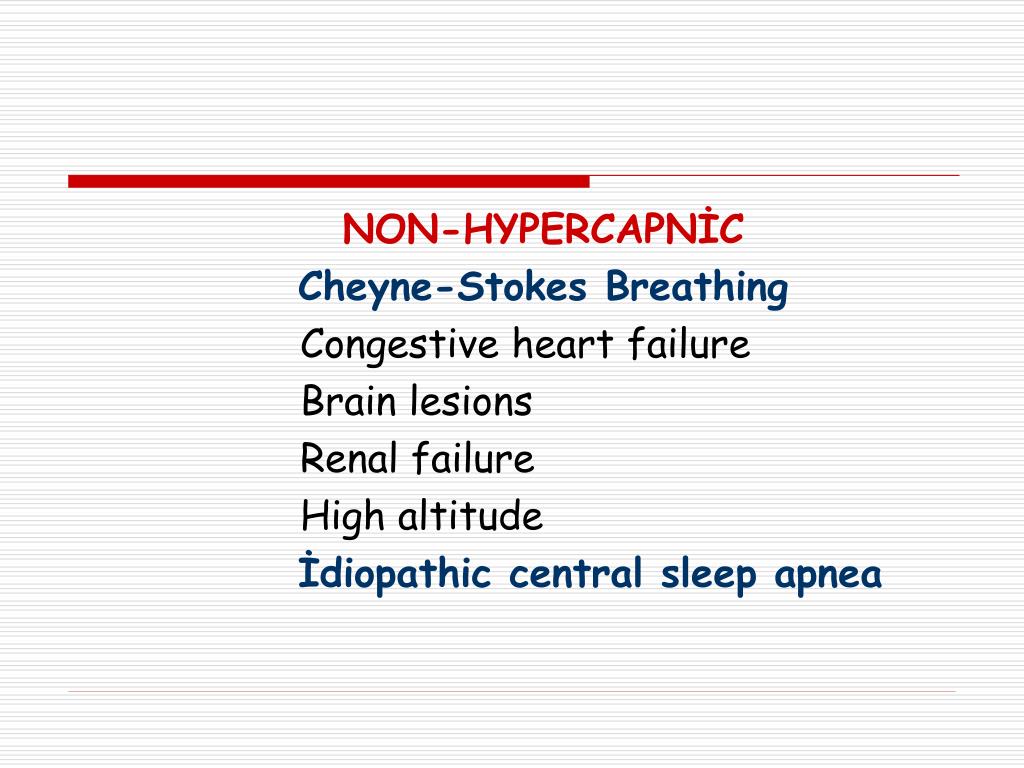 NON-HYPERCAPNİC

Cheyne-Stokes Breathing

Congestive heart failure

Brain lesions

Renal failure

High altitude

İdiopathic central sleep apnea